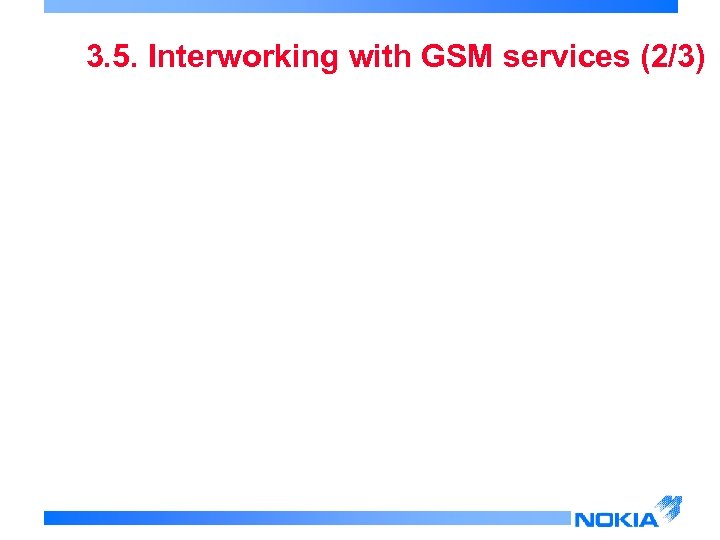 3.5. Interworking with GSM services (2/3)

NOKIA